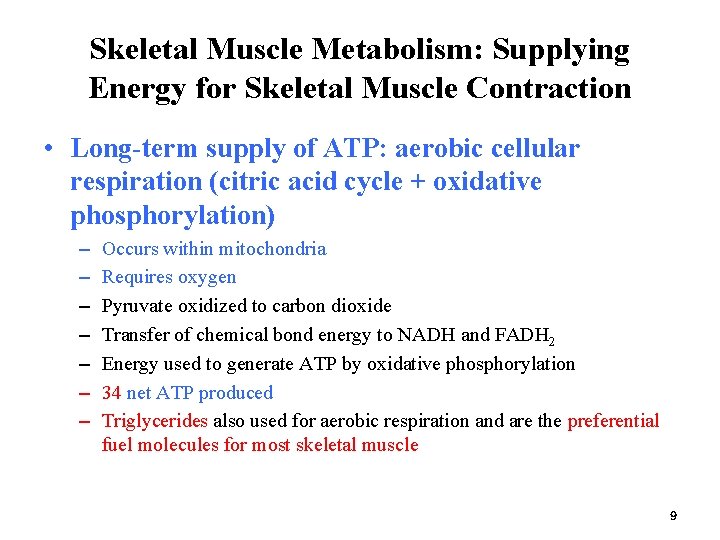 Skeletal Muscle Metabolism: Supplying Energy for Skeletal Muscle Contraction

• Long-term supply of ATP: aerobic cellular respiration (citric acid cycle + oxidative phosphorylation)

– Occurs within mitochondria
– Requires oxygen
– Pyruvate oxidized to carbon dioxide
– Transfer of chemical bond energy to NADH and $FADH_2$
– Energy used to generate ATP by oxidative phosphorylation
– 34 net ATP produced
– Triglycerides also used for aerobic respiration and are the preferential fuel molecules for most skeletal muscle

9